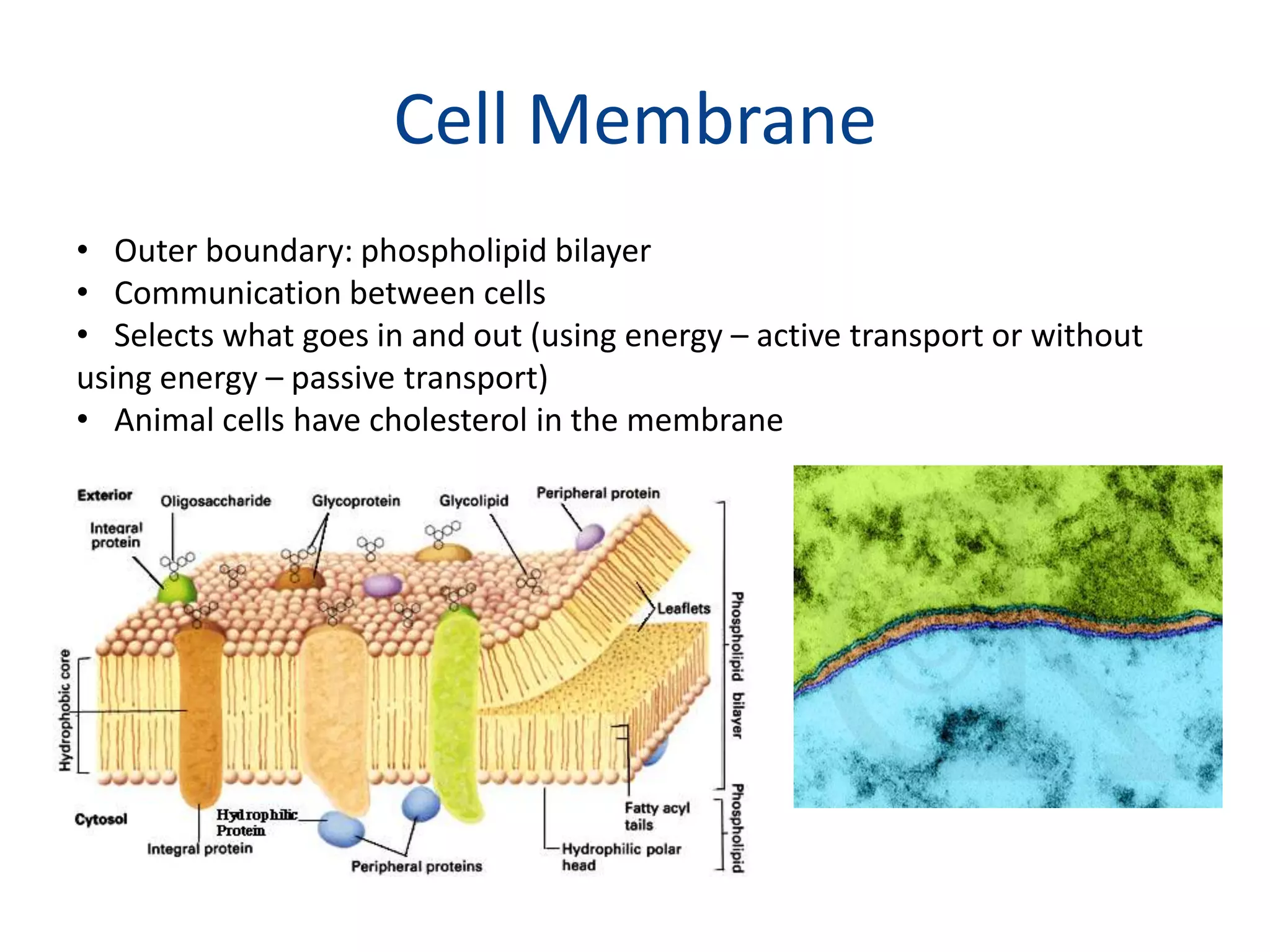 Cell Membrane

• Outer boundary: phospholipid bilayer
• Communication between cells
• Selects what goes in and out (using energy – active transport or without using energy – passive transport)
• Animal cells have cholesterol in the membrane

Exterior
Oligosaccharide
Glycoprotein
Glycolipid
Peripheral protein
Integral protein
Leaflets
Phospholipid bilayer
Hydrophobic core
Cytosol
Hydrophilic Protein
Integral protein
Peripheral proteins
Fatty acyl tails
Hydrophilic polar head
Phospholipid